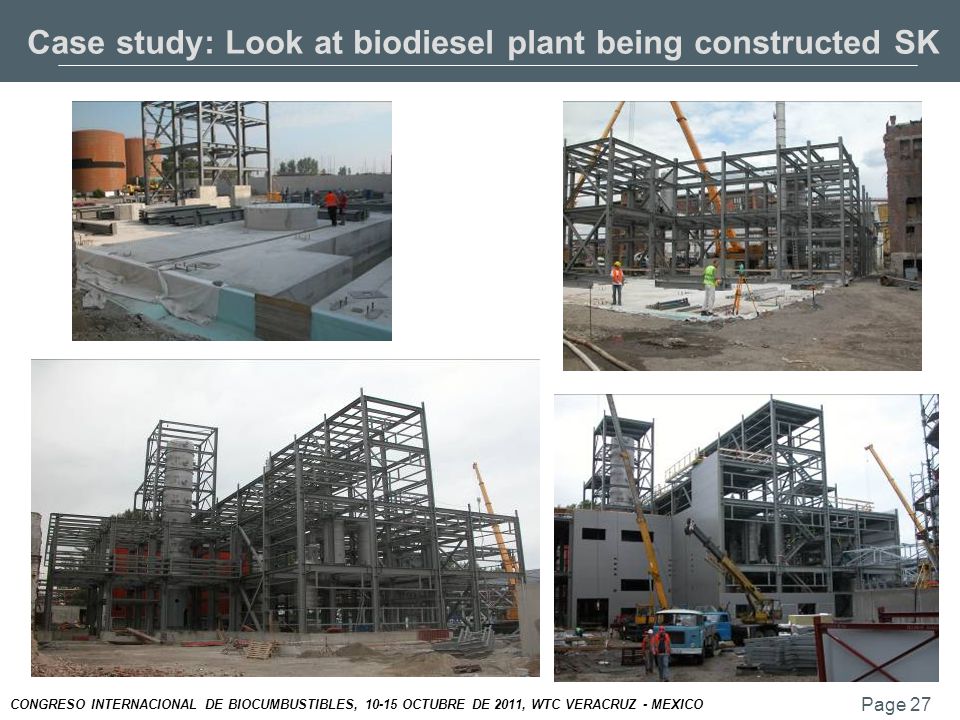 Case study: Look at biodiesel plant being constructed SK

CONGRESO INTERNACIONAL DE BIOCUMBUSTIBLES, 10-15 OCTUBRE DE 2011, WTC VERACRUZ - MEXICO

Page 27